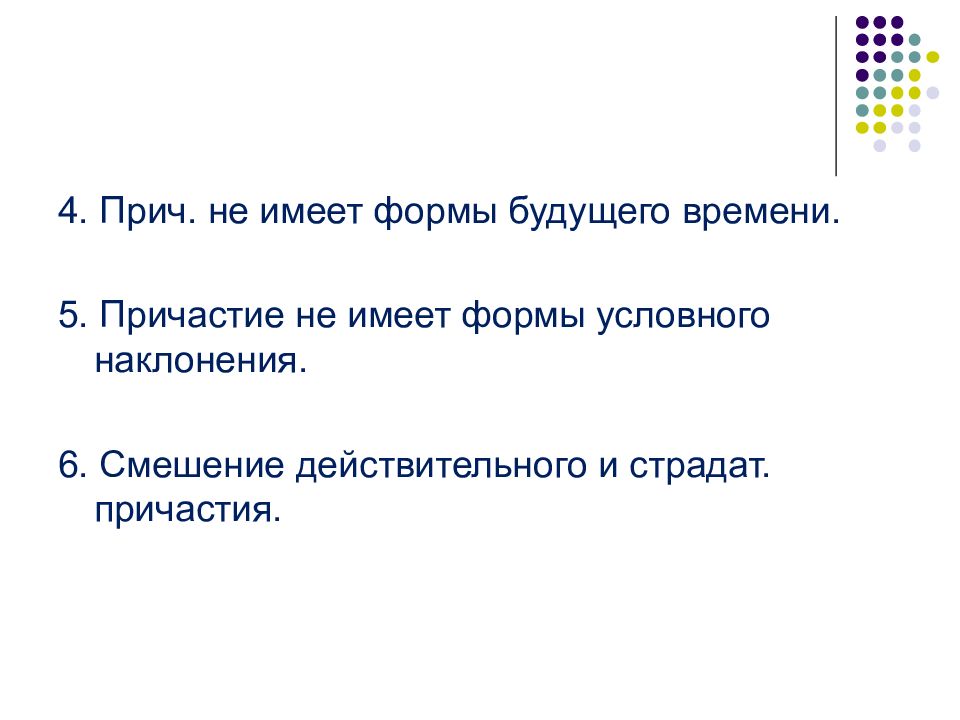 4. Прич. не имеет формы будущего времени.

5. Причастие не имеет формы условного наклонения.

6. Смешение действительного и страдат. причастия.